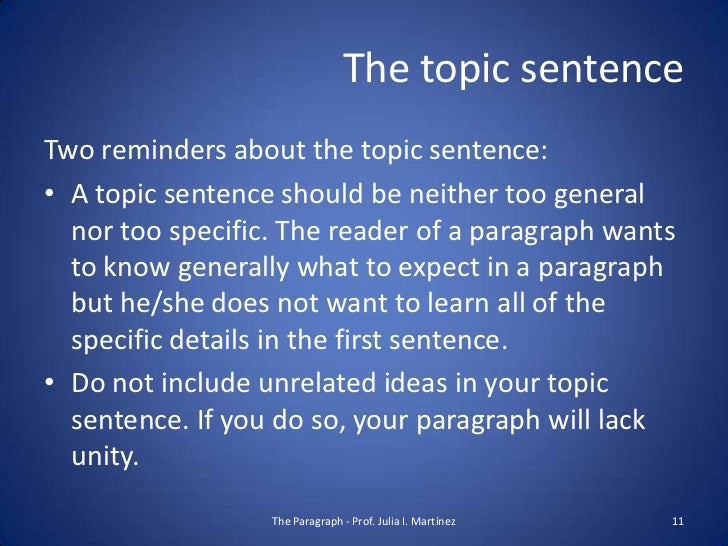 The topic sentence

Two reminders about the topic sentence:

• A topic sentence should be neither too general nor too specific. The reader of a paragraph wants to know generally what to expect in a paragraph but he/she does not want to learn all of the specific details in the first sentence.

• Do not include unrelated ideas in your topic sentence. If you do so, your paragraph will lack unity.

The Paragraph - Prof. Julia I. Martínez

11